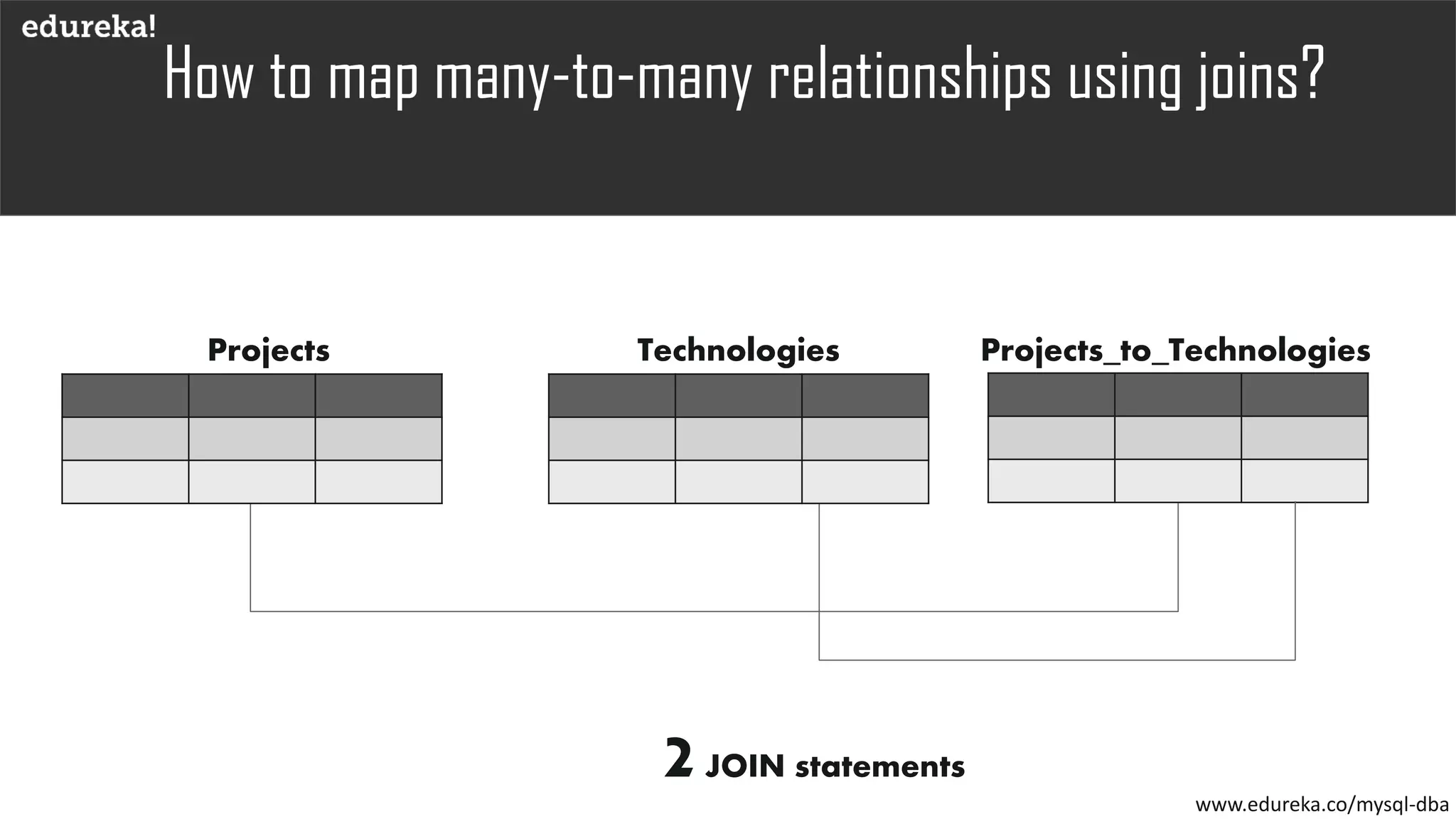 edureka!

How to map many-to-many relationships using joins?

Projects

Technologies

Projects_to_Technologies

2 JOIN statements

www.edureka.co/mysql-dba